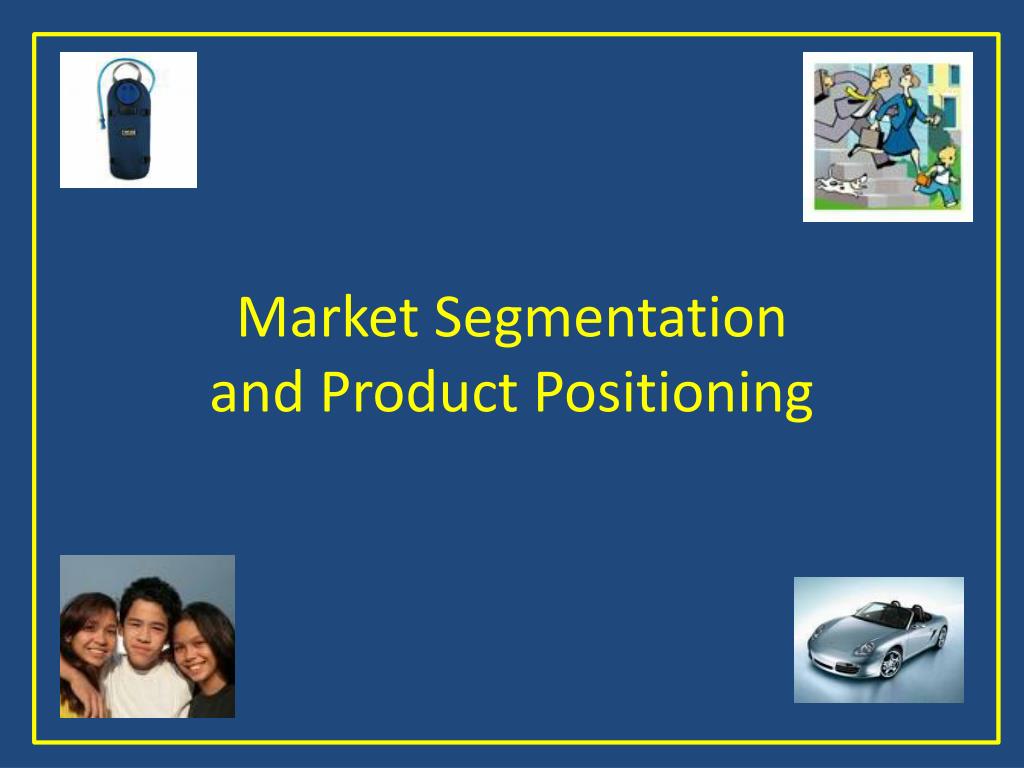 Market Segmentation
and Product Positioning